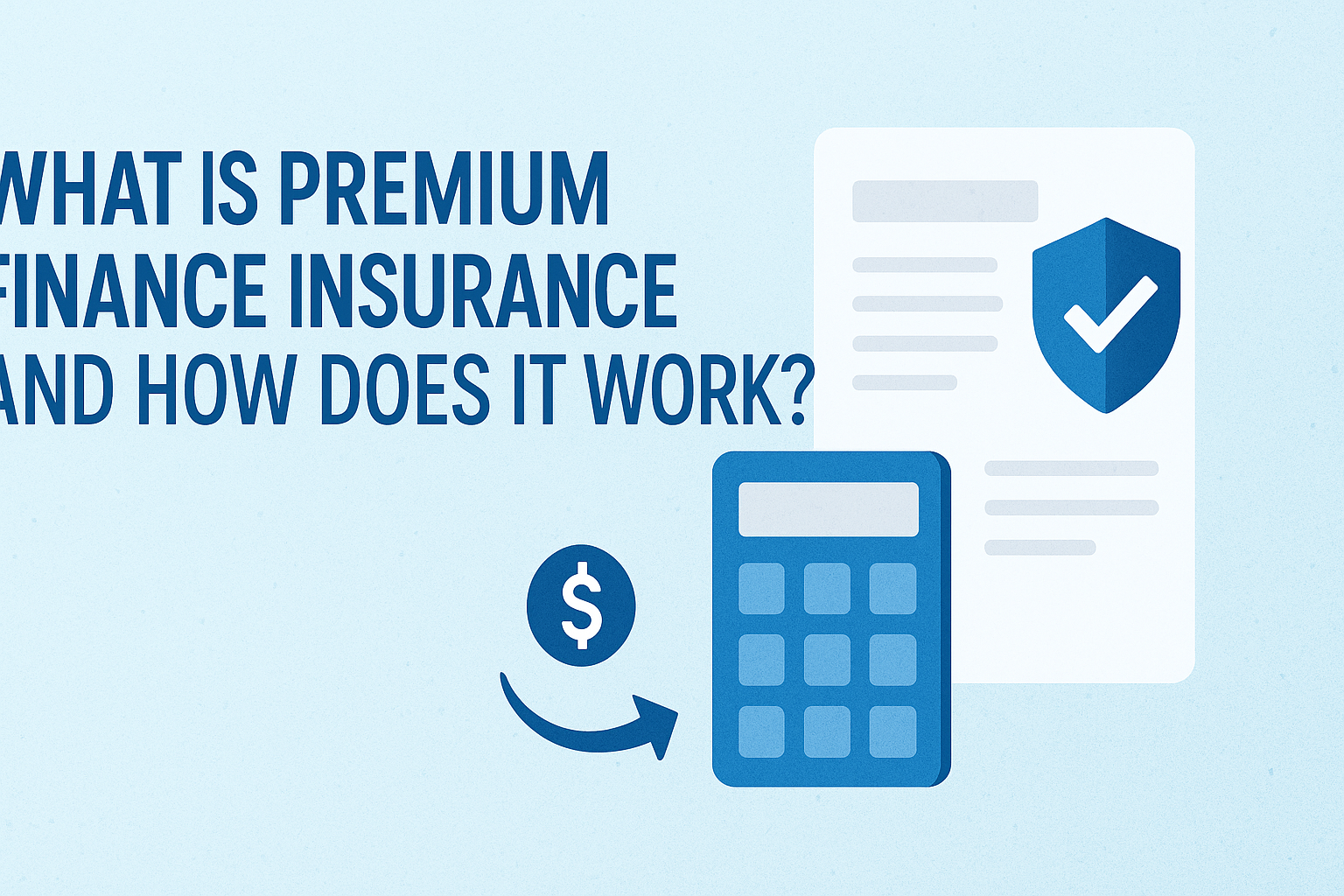 WHAT IS PREMIUM FINANCE INSURANCE AND HOW DOES IT WORK?

$